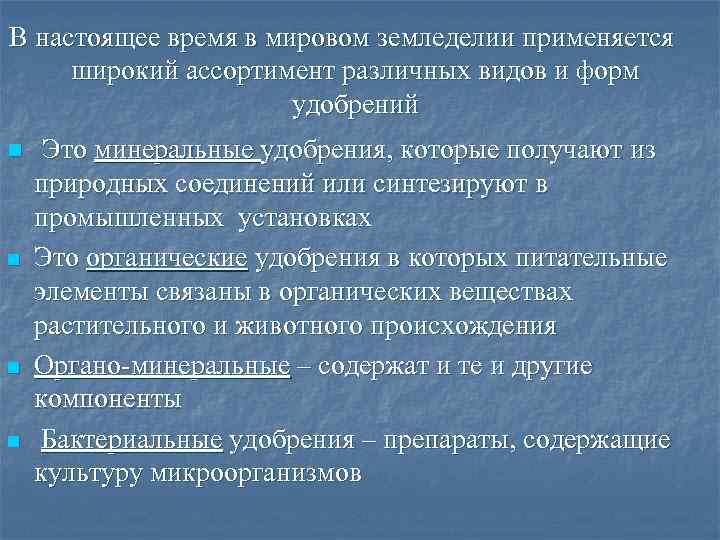 В настоящее время в мировом земледелии применяется широкий ассортимент различных видов и форм удобрений

Это минеральные удобрения, которые получают из природных соединений или синтезируют в промышленных установках

Это органические удобрения в которых питательные элементы связаны в органических веществах растительного и животного происхождения

Органо-минеральные – содержат и те и другие компоненты

Бактериальные удобрения – препараты, содержащие культуру микроорганизмов